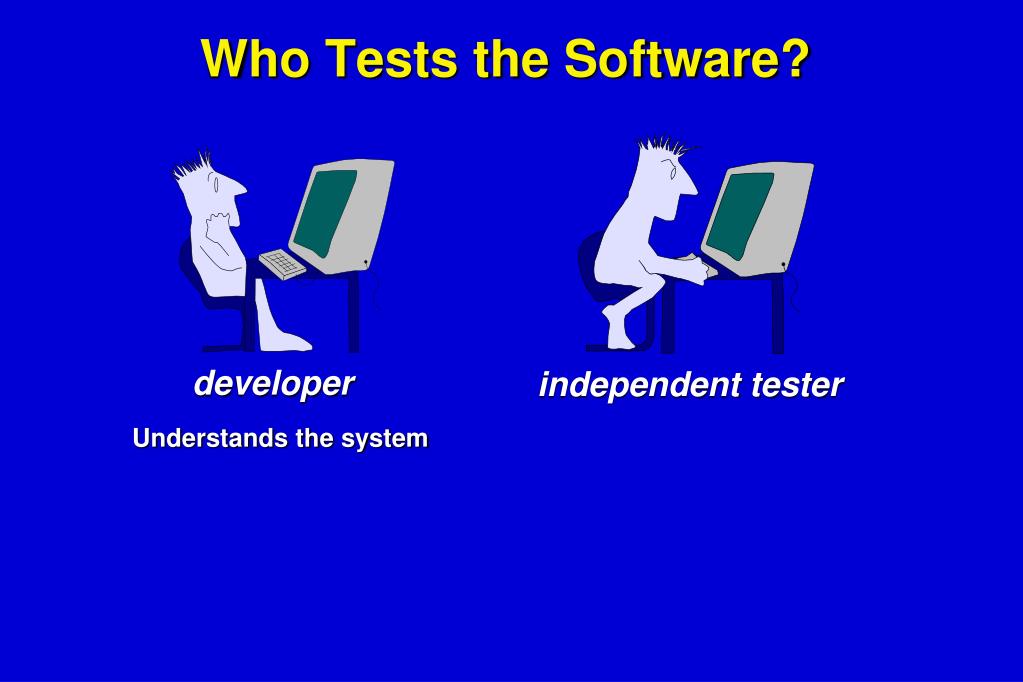 Who Tests the Software?

developer

Understands the system

independent tester